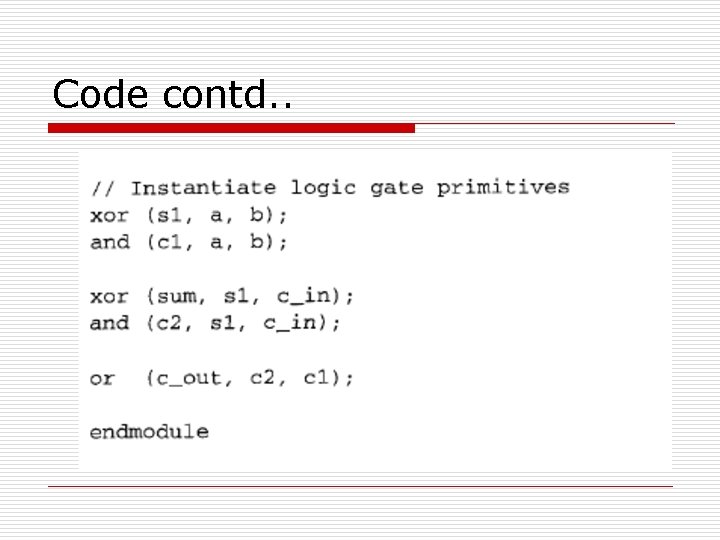 Code contd..

// Instantiate logic gate primitives
xor (s1, a, b);
and (c1, a, b);

xor (sum, s1, c_in);
and (c2, s1, c_in);

or  (c_out, c2, c1);

endmodule